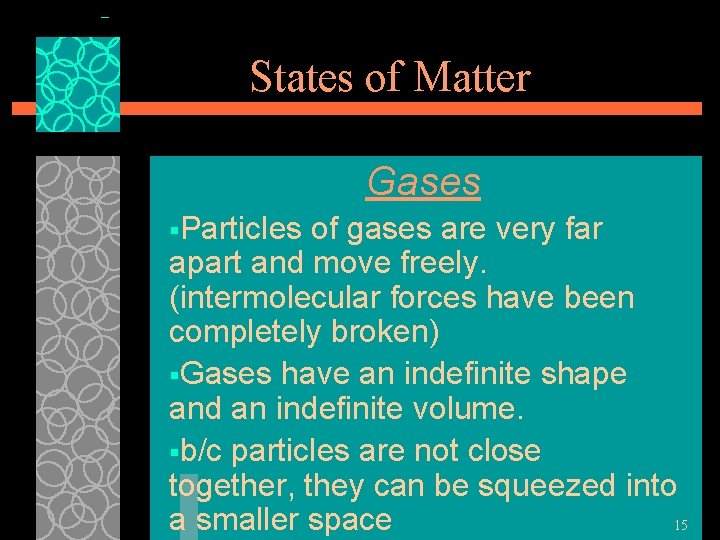 States of Matter

Gases

▪Particles of gases are very far apart and move freely. (intermolecular forces have been completely broken)

▪Gases have an indefinite shape and an indefinite volume.

▪b/c particles are not close together, they can be squeezed into a smaller space

15